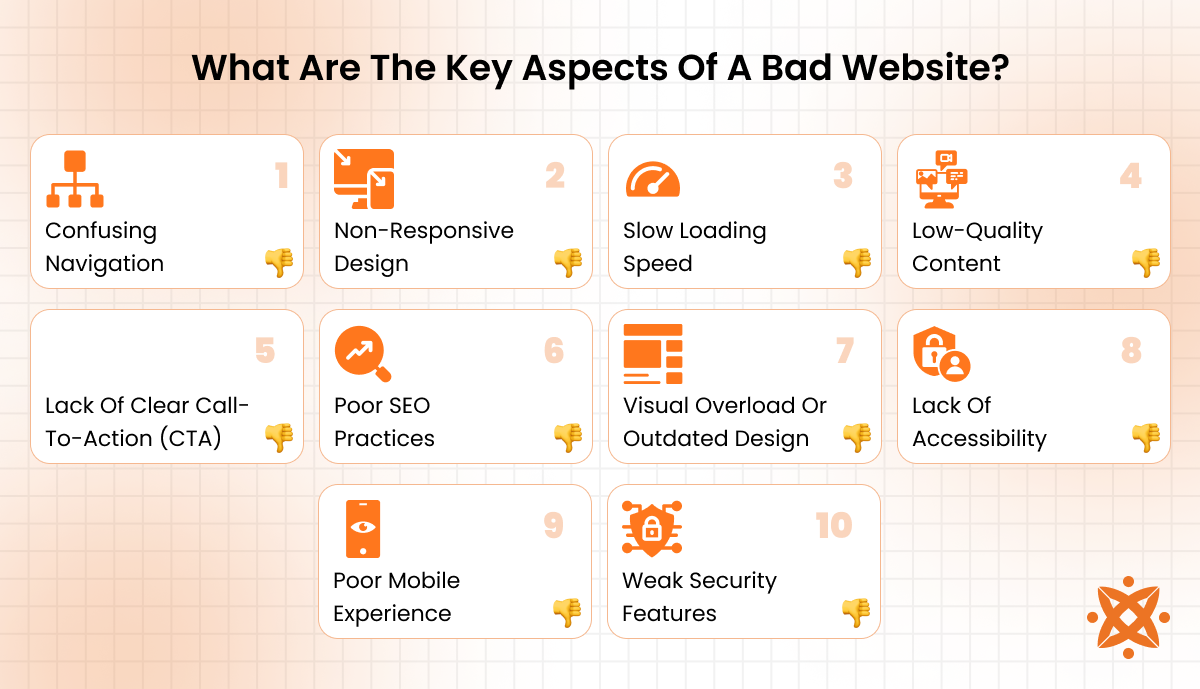 What Are The Key Aspects Of A Bad Website?

1
Confusing Navigation

2
Non-Responsive Design

3
Slow Loading Speed

4
Low-Quality Content

5
Lack Of Clear Call-To-Action (CTA)

6
Poor SEO Practices

7
Visual Overload Or Outdated Design

8
Lack Of Accessibility

9
Poor Mobile Experience

10
Weak Security Features